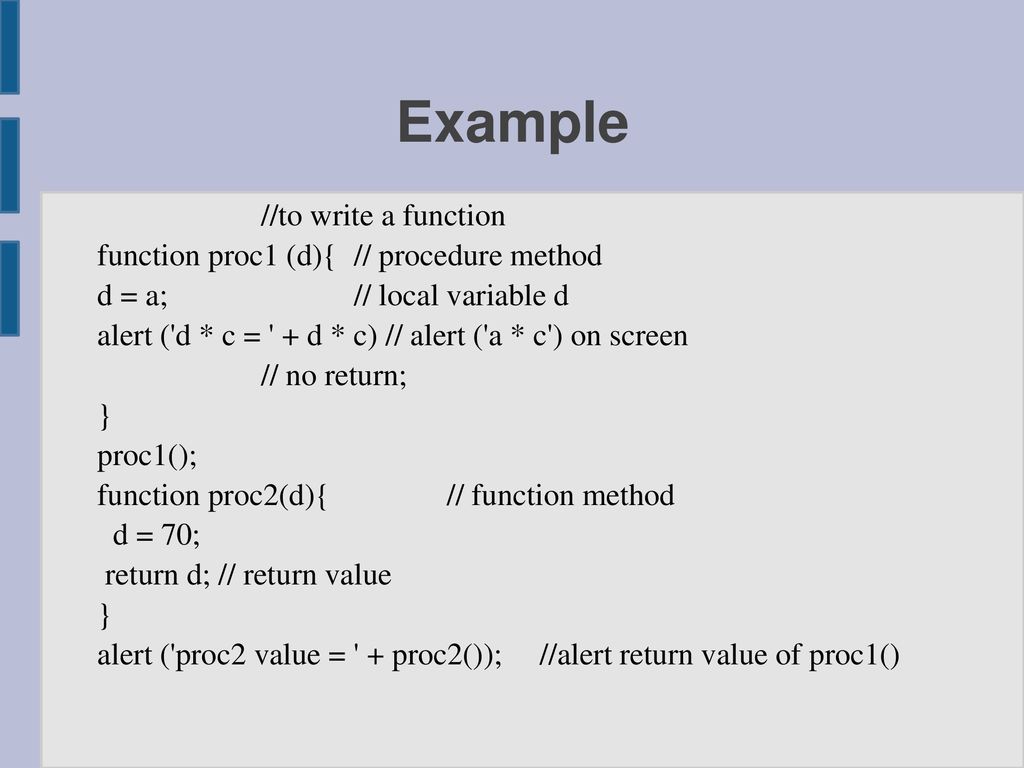 Example

//to write a function
function proc1 (d){ // procedure method
d = a; // local variable d
alert ('d * c = ' + d * c) // alert ('a * c') on screen
// no return;
}
proc1();
function proc2(d){ // function method
d = 70;
return d; // return value
}
alert ('proc2 value = ' + proc2()); //alert return value of proc1()